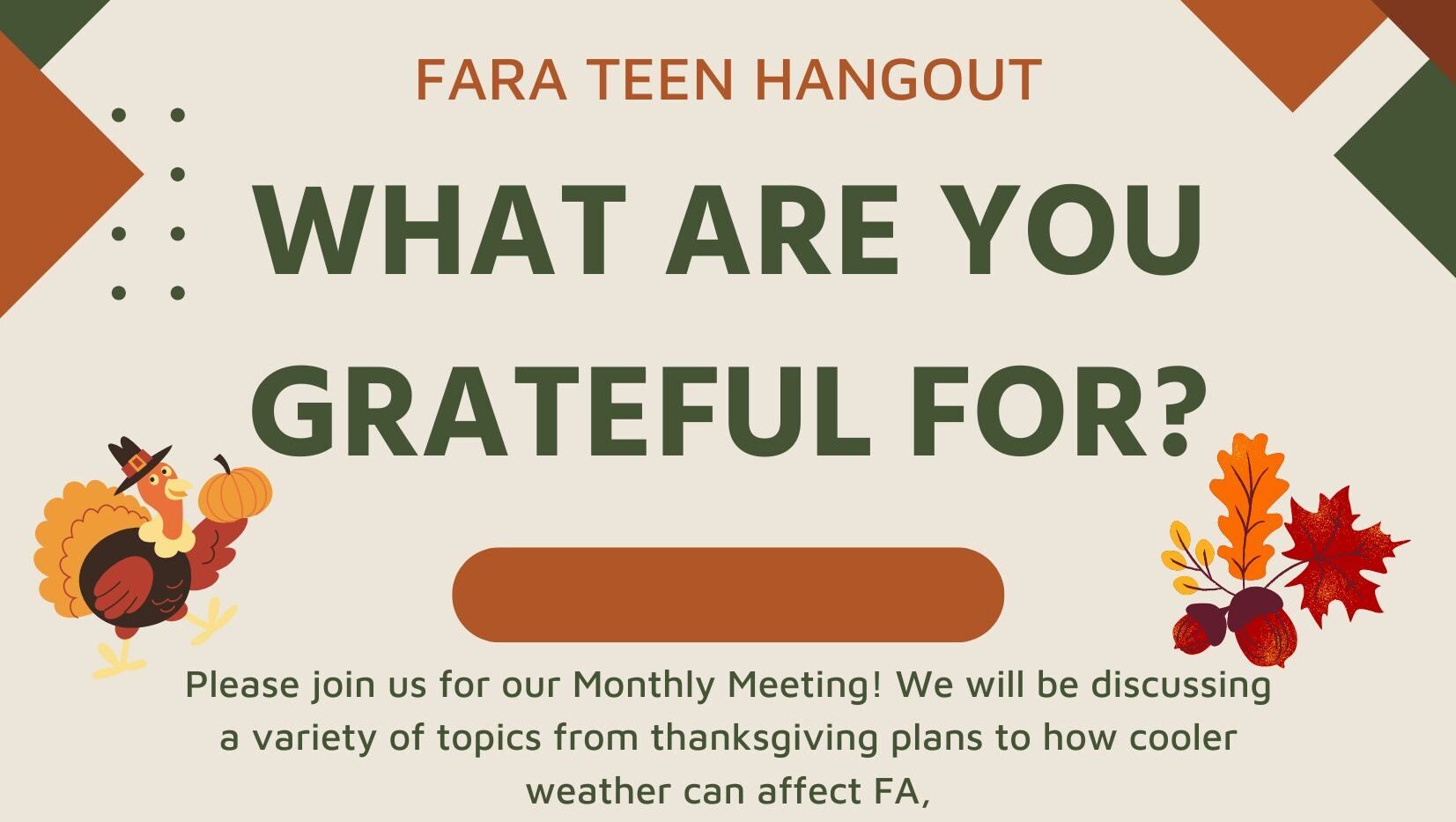 FARA TEEN HANGOUT

WHAT ARE YOU GRATEFUL FOR?

Please join us for our Monthly Meeting! We will be discussing a variety of topics from thanksgiving plans to how cooler weather can affect FA,